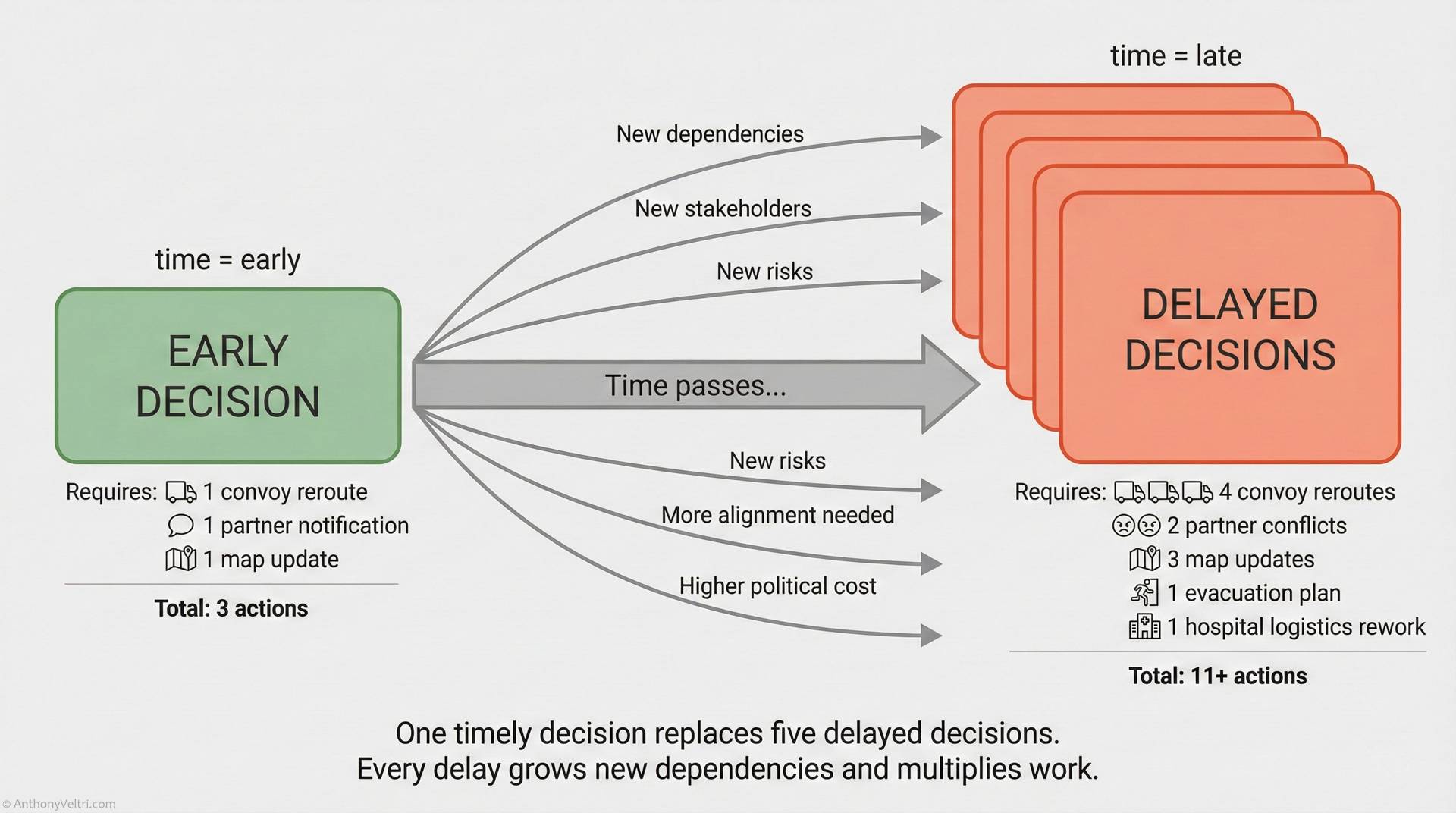 time = early

EARLY DECISION

Requires: 1 convoy reroute
1 partner notification
1 map update

Total: 3 actions

New dependencies
New stakeholders
New risks
Time passes...
New risks
More alignment needed
Higher political cost

time = late

DELAYED DECISIONS

Requires: 4 convoy reroutes
2 partner conflicts
3 map updates
1 evacuation plan
1 hospital logistics rework

Total: 11+ actions

One timely decision replaces five delayed decisions.
Every delay grows new dependencies and multiplies work.

© AnthonyVeltri.com